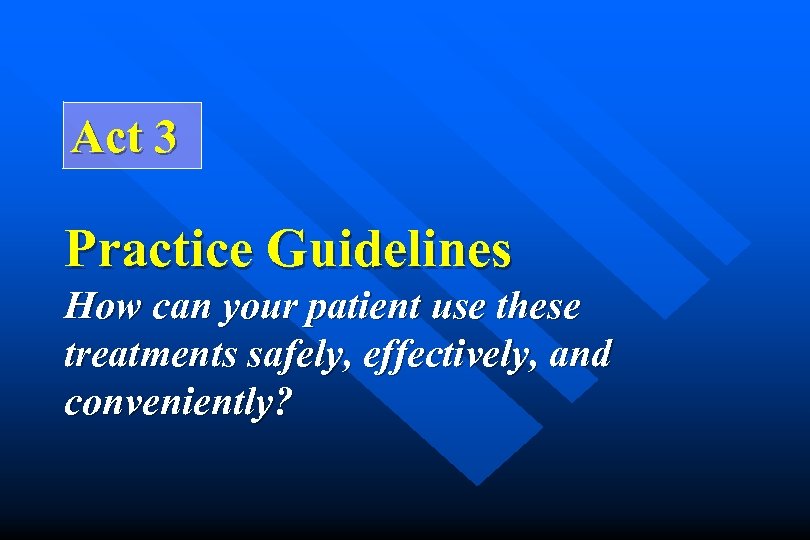 Act 3

Practice Guidelines

How can your patient use these treatments safely, effectively, and conveniently?